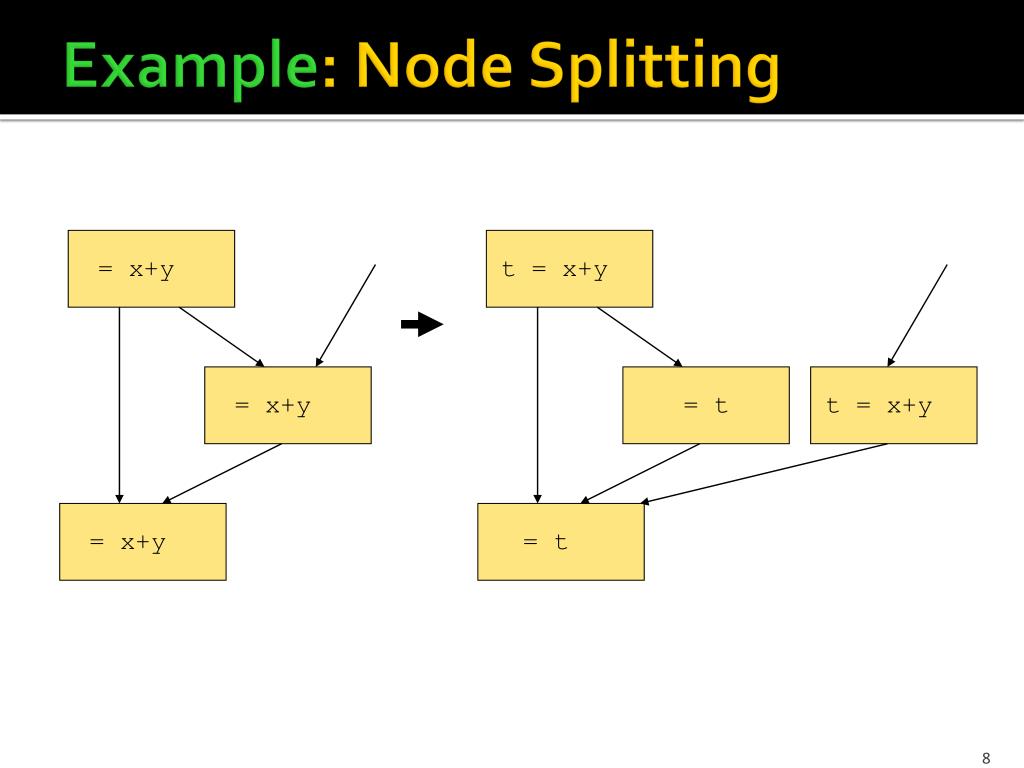 Example: Node Splitting

= x+y

= x+y

= x+y

t = x+y

= t

t = x+y

= t

8